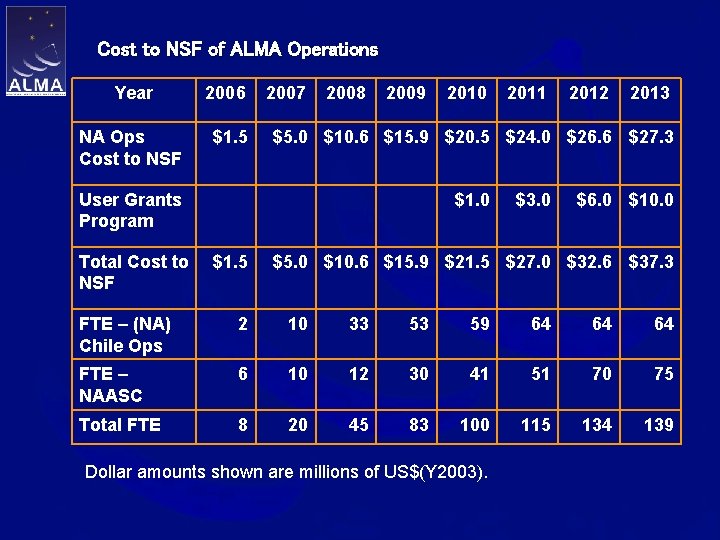 ALMA

Cost to NSF of ALMA Operations

| Year | 2006 | 2007 | 2008 | 2009 | 2010 | 2011 | 2012 | 2013 |
|---|---|---|---|---|---|---|---|---|
| NA Ops Cost to NSF | \$1.5 | \$5.0 | \$10.6 | \$15.9 | \$20.5 | \$24.0 | \$26.6 | \$27.3 |
| User Grants Program | | | | | \$1.0 | \$3.0 | \$6.0 | \$10.0 |
| Total Cost to NSF | \$1.5 | \$5.0 | \$10.6 | \$15.9 | \$21.5 | \$27.0 | \$32.6 | \$37.3 |
| FTE – (NA) Chile Ops | 2 | 10 | 33 | 53 | 59 | 64 | 64 | 64 |
| FTE – NAASC | 6 | 10 | 12 | 30 | 41 | 51 | 70 | 75 |
| Total FTE | 8 | 20 | 45 | 83 | 100 | 115 | 134 | 139 |

Dollar amounts shown are millions of US\$(Y2003).